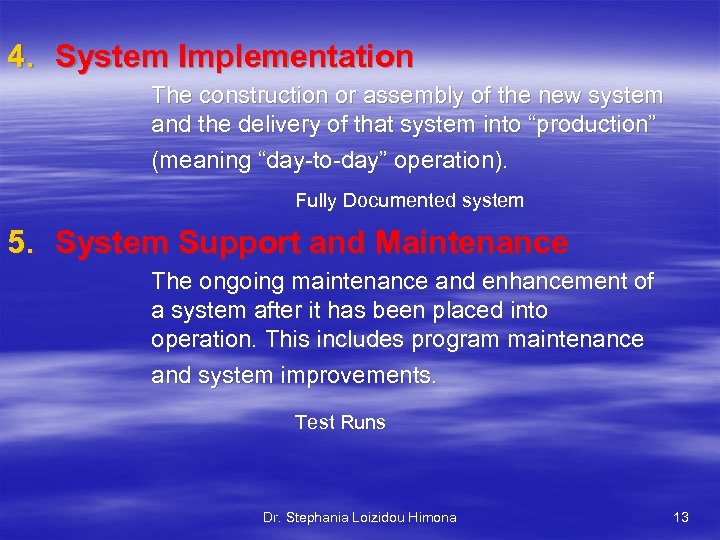 4. System Implementation

The construction or assembly of the new system and the delivery of that system into “production” (meaning “day-to-day” operation).

Fully Documented system

5. System Support and Maintenance

The ongoing maintenance and enhancement of a system after it has been placed into operation. This includes program maintenance and system improvements.

Test Runs

Dr. Stephania Loizidou Himona

13